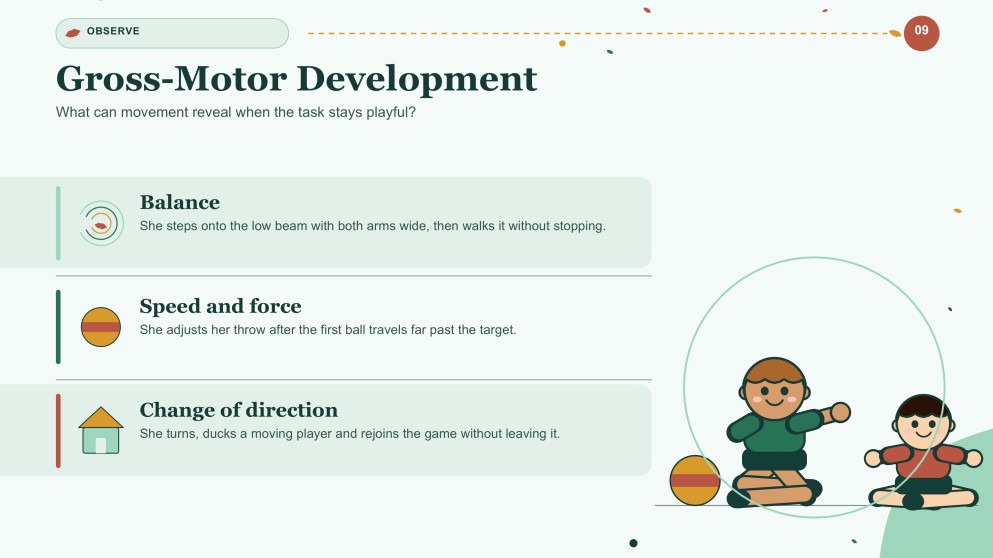 OBSERVE

09

Gross-Motor Development

What can movement reveal when the task stays playful?

Balance

She steps onto the low beam with both arms wide, then walks it without stopping.

Speed and force

She adjusts her throw after the first ball travels far past the target.

Change of direction

She turns, ducks a moving player and rejoins the game without leaving it.